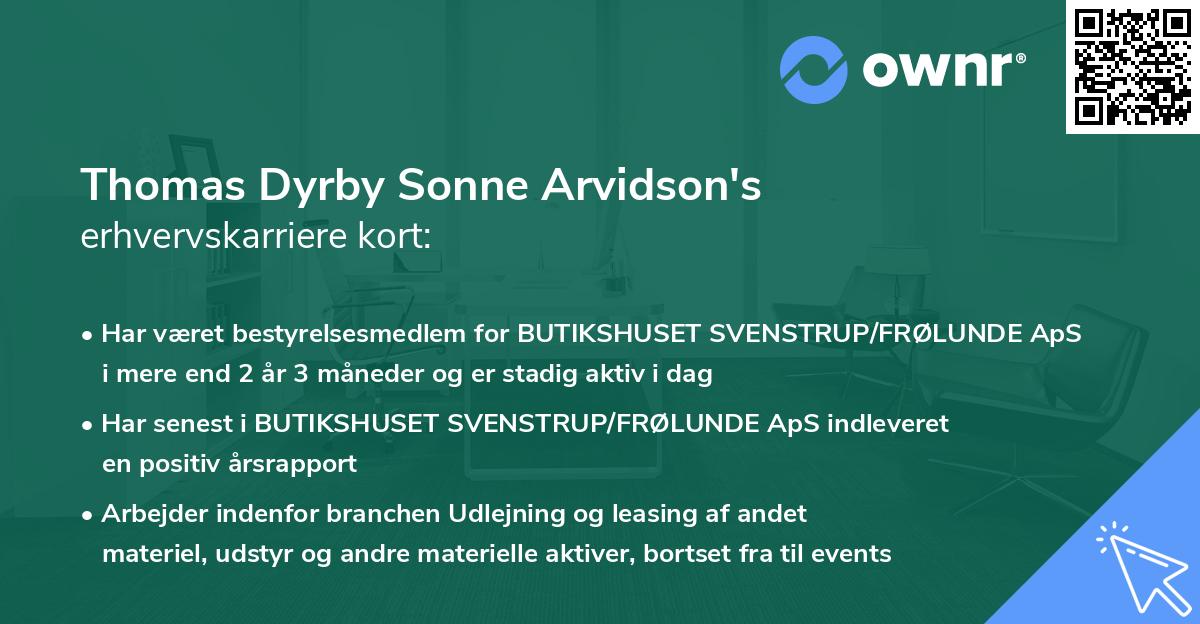 ownr®

Thomas Dyrby Sonne Arvidson's
erhvervskarriere kort:

• Har været bestyrelsesmedlem for BUTIKSHUSET SVENSTRUP/FRØLUNDE ApS i mere end 2 år 3 måneder og er stadig aktiv i dag

• Har senest i BUTIKSHUSET SVENSTRUP/FRØLUNDE ApS indleveret en positiv årsrapport

• Arbejder indenfor branchen Udlejning og leasing af andet materiel, udstyr og andre materielle aktiver, bortset fra til events